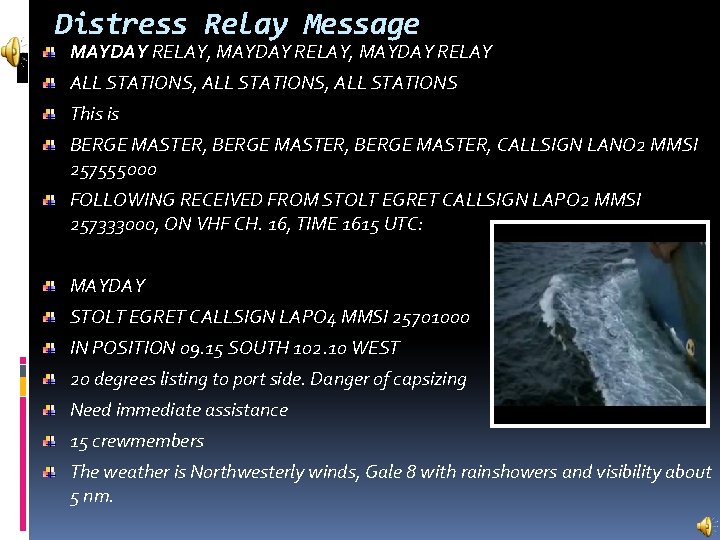 Distress Relay Message

MAYDAY RELAY, MAYDAY RELAY, MAYDAY RELAY

ALL STATIONS, ALL STATIONS, ALL STATIONS

This is

BERGE MASTER, BERGE MASTER, BERGE MASTER, CALLSIGN LANO2 MMSI 257555000

FOLLOWING RECEIVED FROM STOLT EGRET CALLSIGN LAPO2 MMSI 257333000, ON VHF CH. 16, TIME 1615 UTC:

MAYDAY

STOLT EGRET CALLSIGN LAPO4 MMSI 25701000

IN POSITION 09.15 SOUTH 102.10 WEST

20 degrees listing to port side. Danger of capsizing

Need immediate assistance

15 crewmembers

The weather is Northwesterly winds, Gale 8 with rainshowers and visibility about 5 nm.